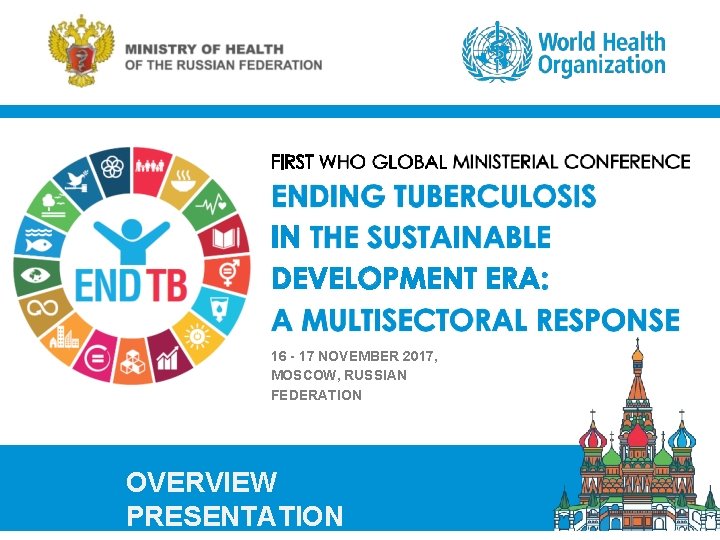 MINISTRY OF HEALTH
OF THE RUSSIAN FEDERATION

World Health Organization

END TB

FIRST WHO GLOBAL MINISTERIAL CONFERENCE
ENDING TUBERCULOSIS IN THE SUSTAINABLE DEVELOPMENT ERA: A MULTISECTORAL RESPONSE

16 - 17 NOVEMBER 2017, MOSCOW, RUSSIAN FEDERATION

OVERVIEW PRESENTATION